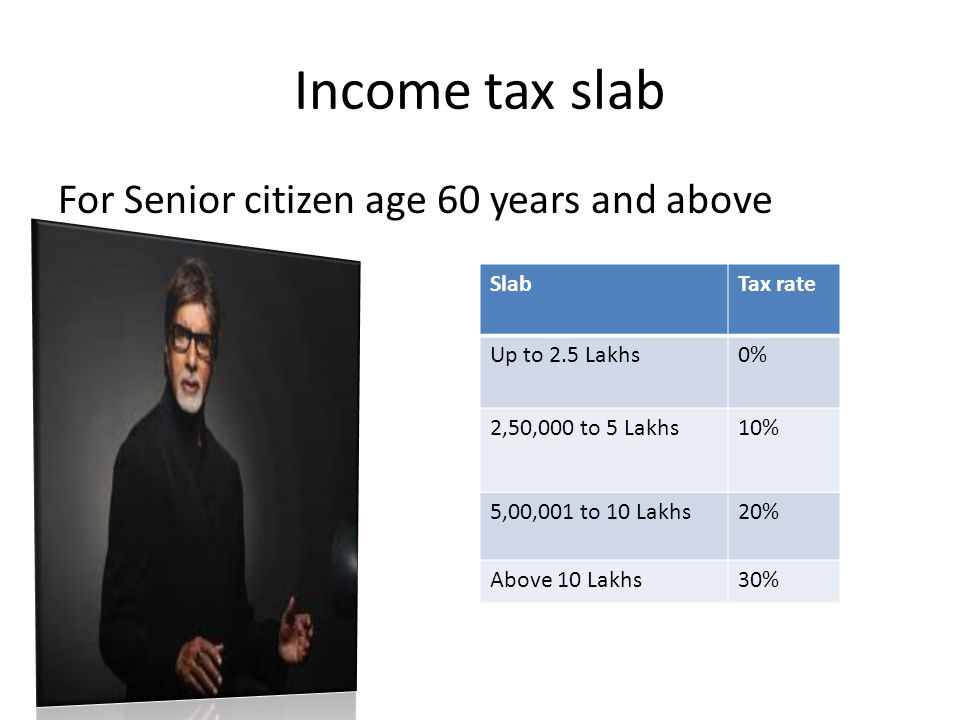 Income tax slab

For Senior citizen age 60 years and above

| Slab | Tax rate |
|---|---|
| Up to 2.5 Lakhs | 0% |
| 2,50,000 to 5 Lakhs | 10% |
| 5,00,001 to 10 Lakhs | 20% |
| Above 10 Lakhs | 30% |